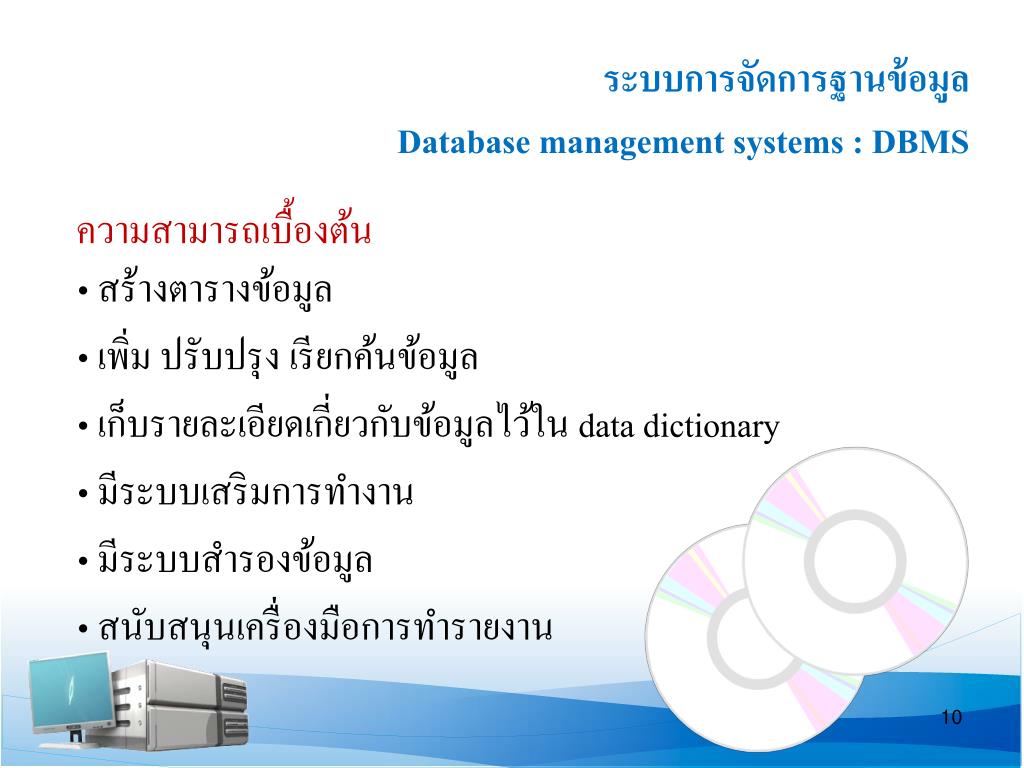 ระบบการจัดการฐานข้อมูล

Database management systems : DBMS

ความสามารถเบื้องต้น

• สร้างตารางข้อมูล

• เพิ่ม ปรับปรุง เรียกค้นข้อมูล

• เก็บรายละเอียดเกี่ยวกับข้อมูลไว้ใน data dictionary

• มีระบบเสริมการทำงาน

• มีระบบสำรองข้อมูล

• สนับสนุนเครื่องมือการทำรายงาน

10